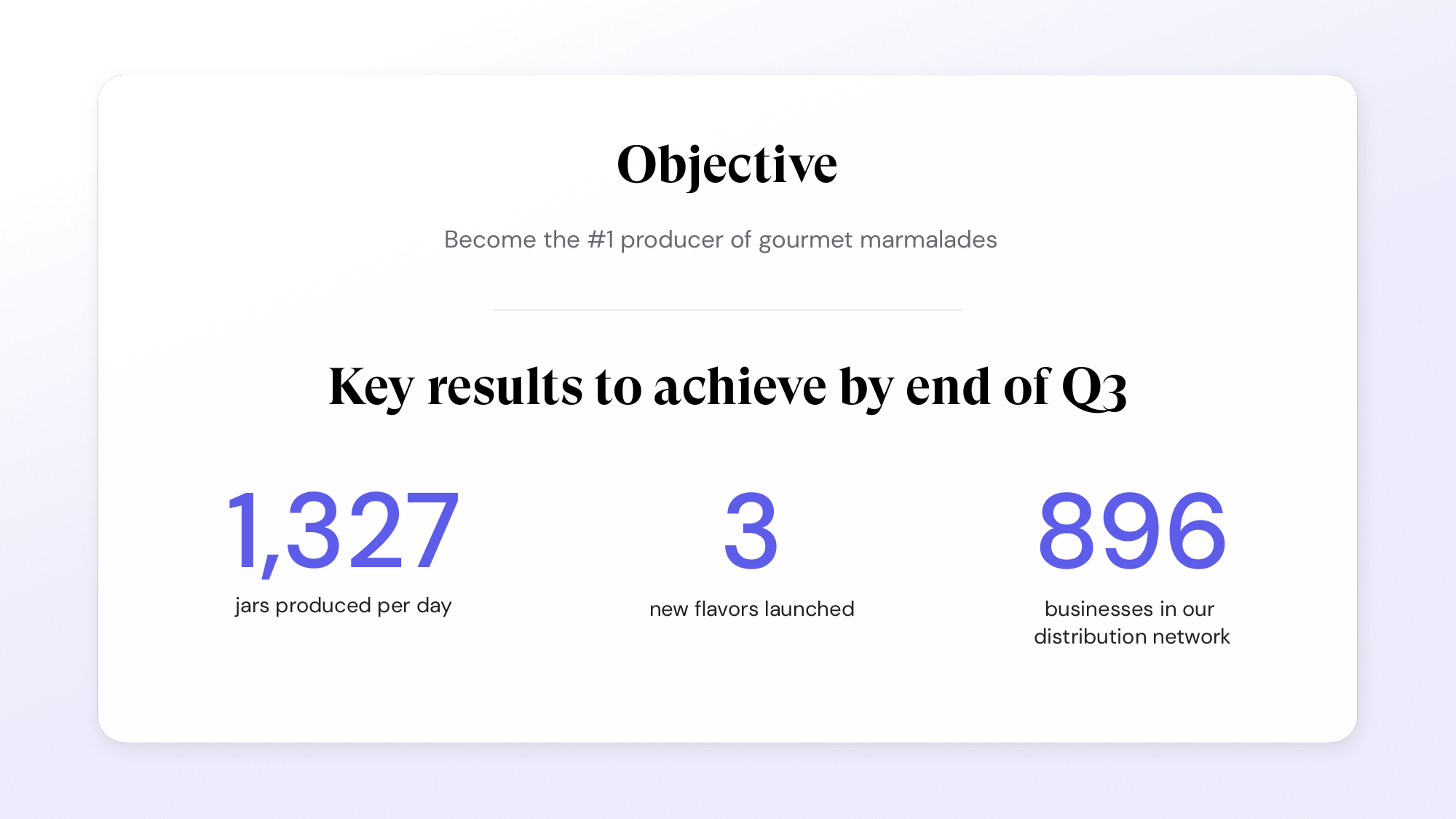 Objective

Become the #1 producer of gourmet marmalades

Key results to achieve by end of Q3

1,327
jars produced per day

3
new flavors launched

896
businesses in our distribution network